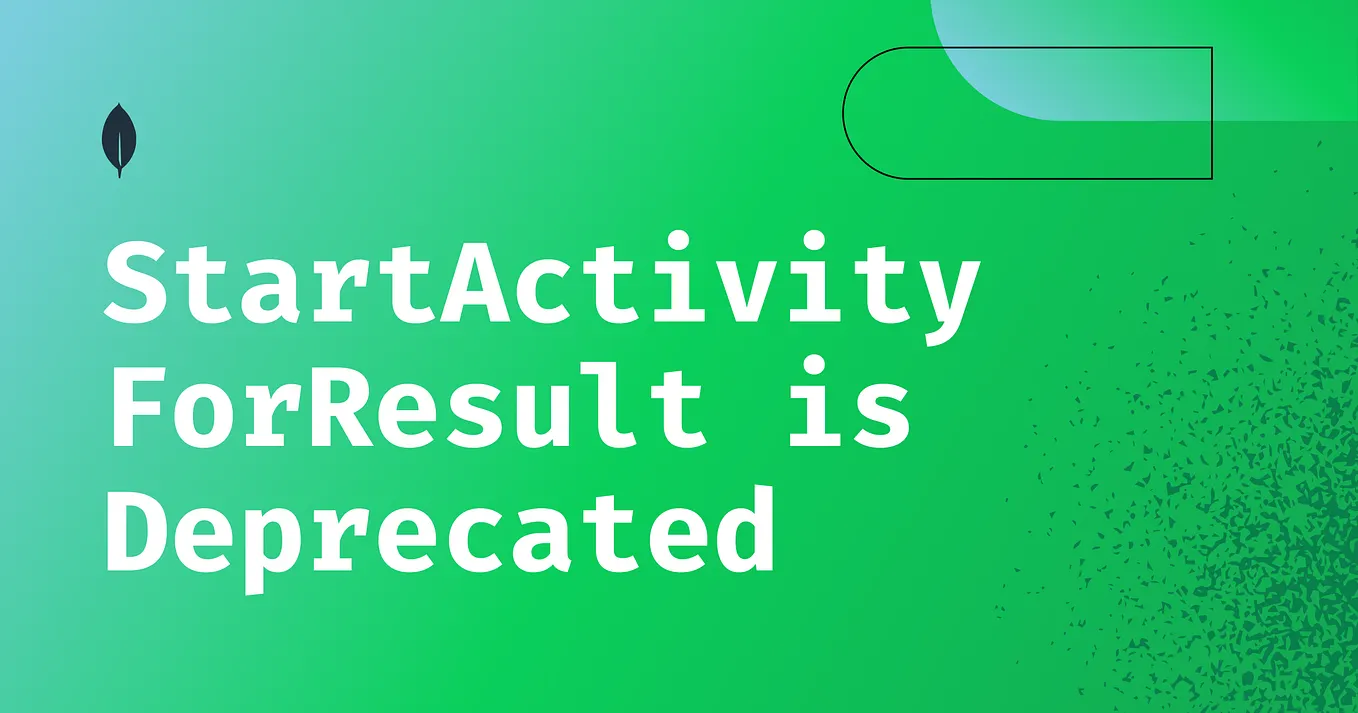 StartActivity ForResult is Deprecated